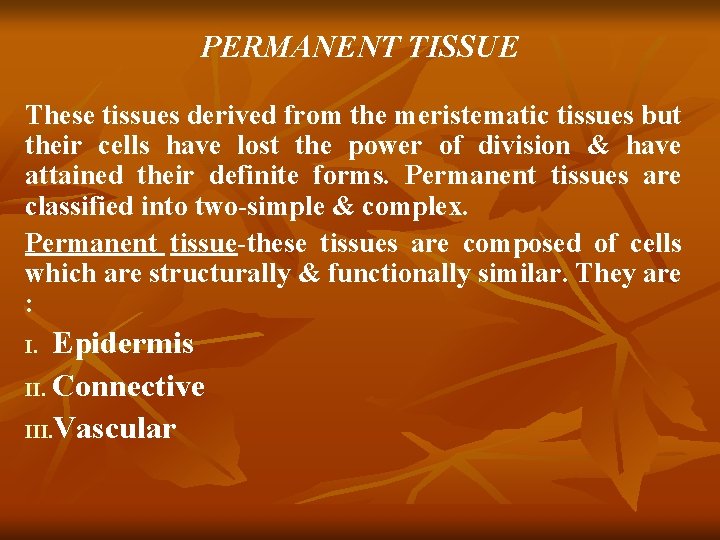 PERMANENT TISSUE

These tissues derived from the meristematic tissues but their cells have lost the power of division & have attained their definite forms. Permanent tissues are classified into two-simple & complex.

Permanent tissue-these tissues are composed of cells which are structurally & functionally similar. They are :

I. Epidermis
II. Connective
III. Vascular